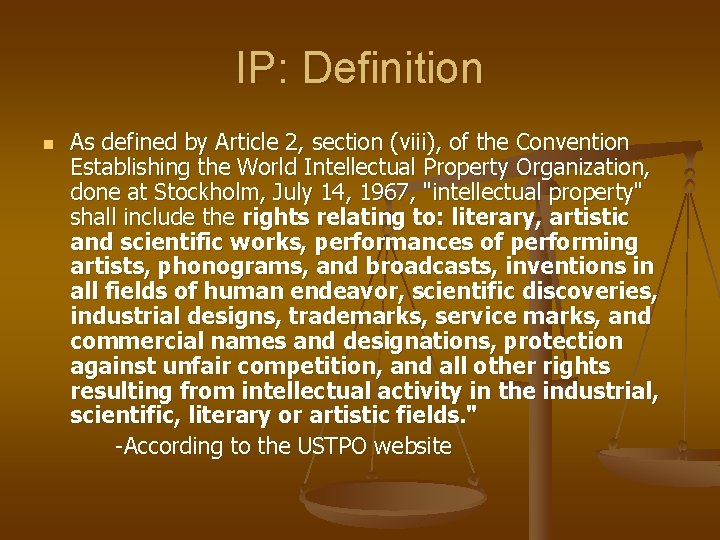 IP: Definition

As defined by Article 2, section (viii), of the Convention Establishing the World Intellectual Property Organization, done at Stockholm, July 14, 1967, "intellectual property" shall include the rights relating to: literary, artistic and scientific works, performances of performing artists, phonograms, and broadcasts, inventions in all fields of human endeavor, scientific discoveries, industrial designs, trademarks, service marks, and commercial names and designations, protection against unfair competition, and all other rights resulting from intellectual activity in the industrial, scientific, literary or artistic fields."

-According to the USTPO website